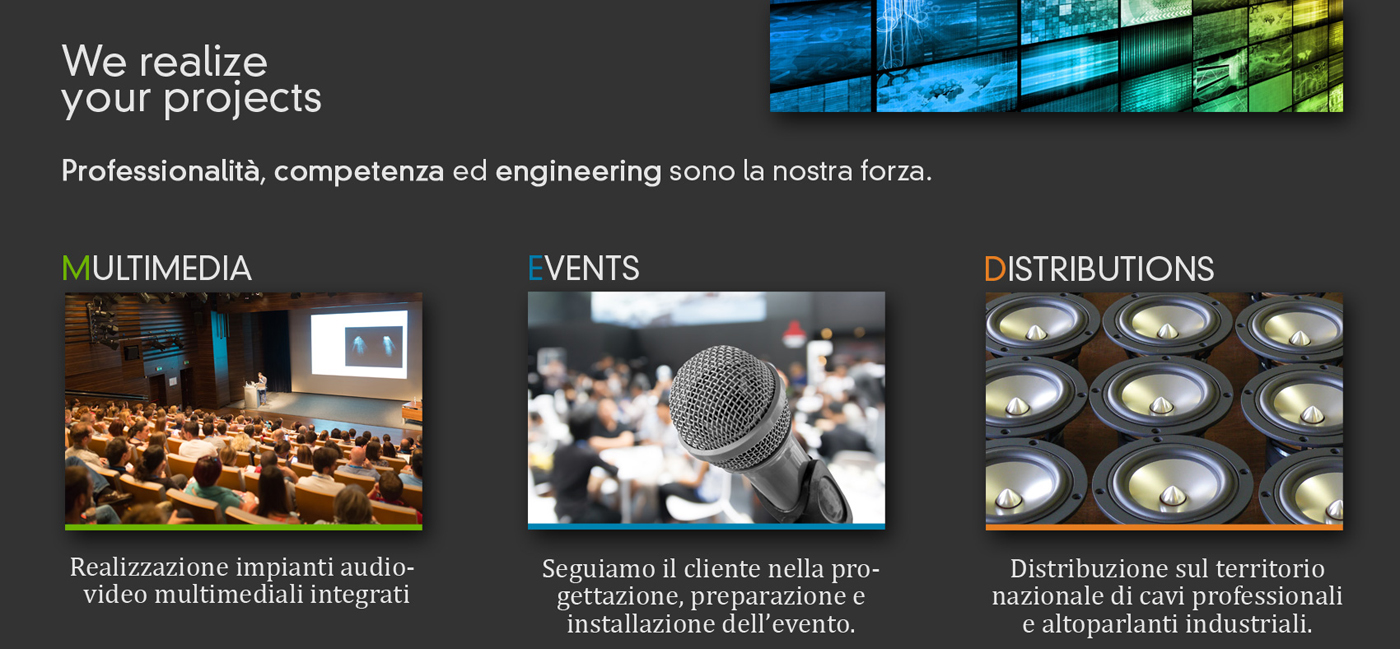 We realize
your projects

Professionalità, competenza ed engineering sono la nostra forza.

MULTIMEDIA

Realizzazione impianti audio-video multimediali integrati

EVENTS

Seguiamo il cliente nella progettazione, preparazione e installazione dell'evento.

DISTRIBUTIONS

Distribuzione sul territorio nazionale di cavi professionali e altoparlanti industriali.